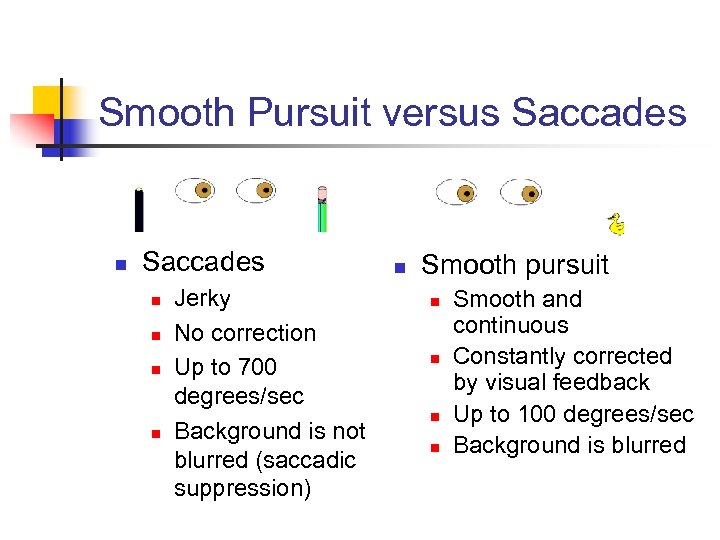 Smooth Pursuit versus Saccades

- Saccades
  - Jerky
  - No correction
  - Up to 700 degrees/sec
  - Background is not blurred (saccadic suppression)

- Smooth pursuit
  - Smooth and continuous
  - Constantly corrected by visual feedback
  - Up to 100 degrees/sec
  - Background is blurred